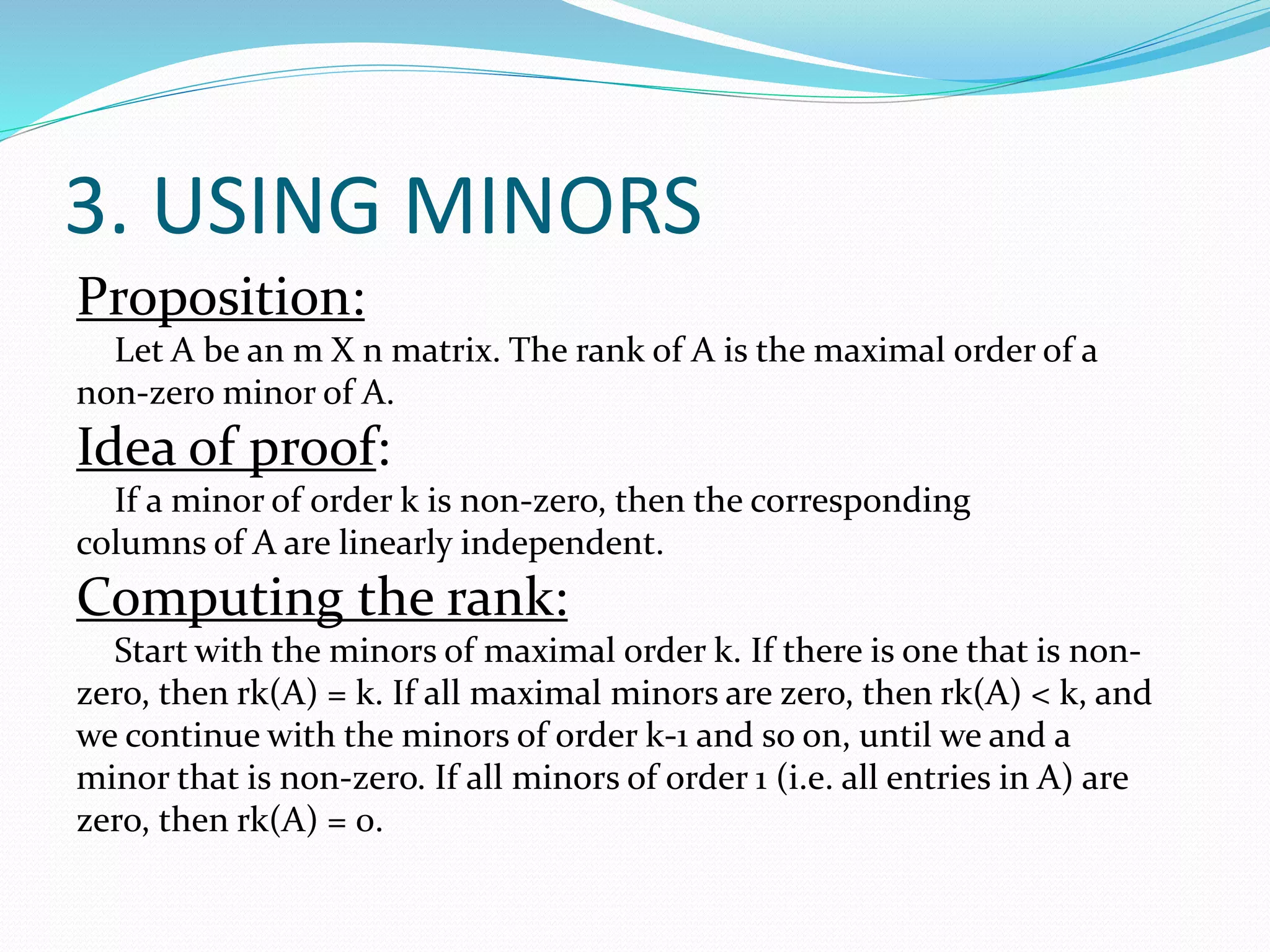 3. USING MINORS

Proposition:

Let A be an m X n matrix. The rank of A is the maximal order of a non-zero minor of A.

Idea of proof:

If a minor of order k is non-zero, then the corresponding columns of A are linearly independent.

Computing the rank:

Start with the minors of maximal order k. If there is one that is non-zero, then rk(A) = k. If all maximal minors are zero, then rk(A) < k, and we continue with the minors of order k-1 and so on, until we and a minor that is non-zero. If all minors of order 1 (i.e. all entries in A) are zero, then rk(A) = 0.